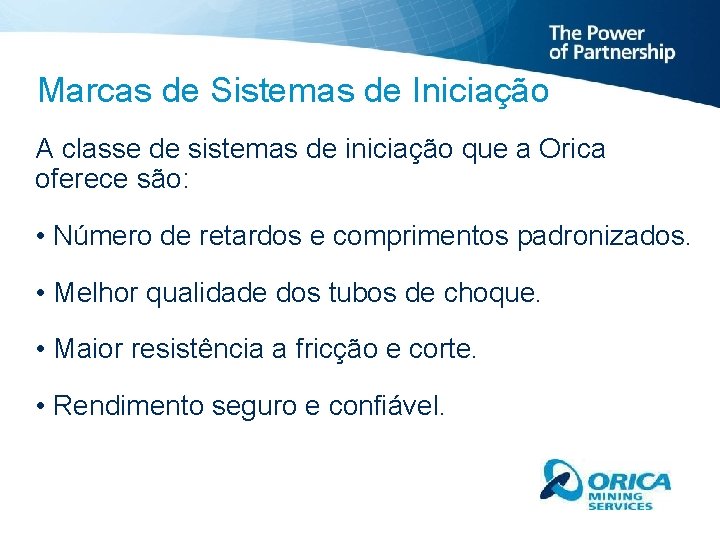 The Power of Partnership

Marcas de Sistemas de Iniciação

A classe de sistemas de iniciação que a Orica oferece são:

• Número de retardos e comprimentos padronizados.

• Melhor qualidade dos tubos de choque.

• Maior resistência a fricção e corte.

• Rendimento seguro e confiável.

ORICA MINING SERVICES